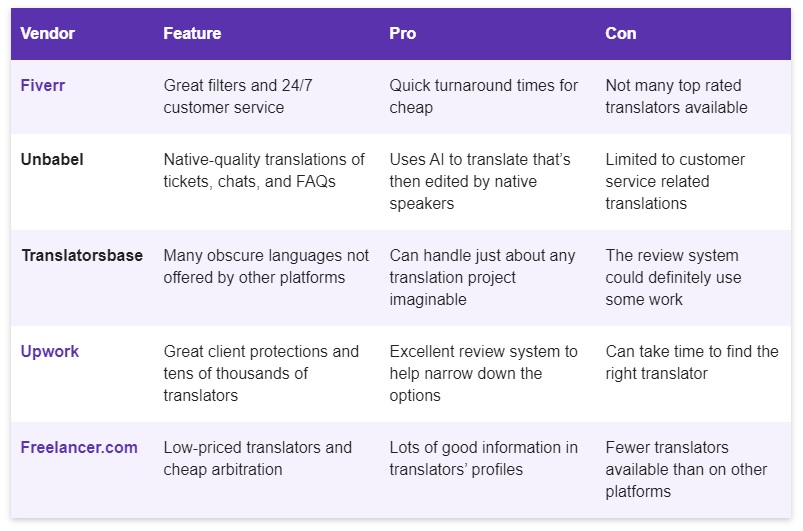 | Vendor | Feature | Pro | Con |
|---|---|---|---|
| Fiverr | Great filters and 24/7 customer service | Quick turnaround times for cheap | Not many top rated translators available |
| Unbabel | Native-quality translations of tickets, chats, and FAQs | Uses AI to translate that's then edited by native speakers | Limited to customer service related translations |
| Translatorsbase | Many obscure languages not offered by other platforms | Can handle just about any translation project imaginable | The review system could definitely use some work |
| Upwork | Great client protections and tens of thousands of translators | Excellent review system to help narrow down the options | Can take time to find the right translator |
| Freelancer.com | Low-priced translators and cheap arbitration | Lots of good information in translators' profiles | Fewer translators available than on other platforms |